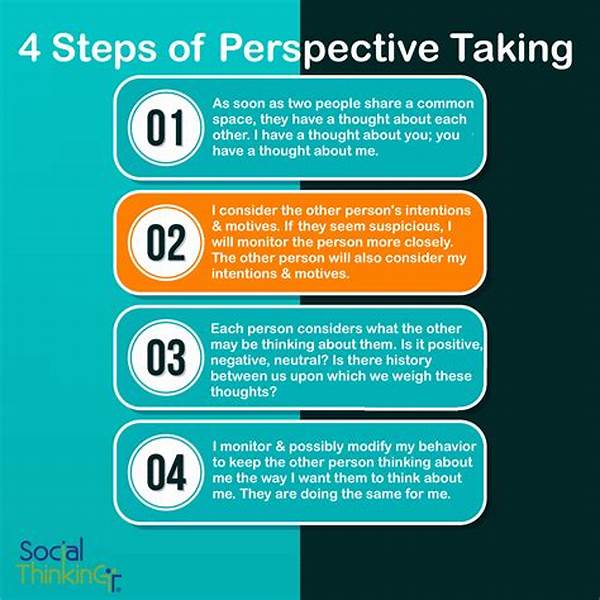 4 Steps of Perspective Taking

01

As soon as two people share a common space, they have a thought about each other. I have a thought about you; you have a thought about me.

02

I consider the other person's intentions & motives. If they seem suspicious, I will monitor the person more closely. The other person will also consider my intentions & motives.

03

Each person considers what the other may be thinking about them. Is it positive, negative, neutral? Is there history between us upon which we weigh these thoughts?

04

I monitor & possibly modify my behavior to keep the other person thinking about me the way I want them to think about me. They are doing the same for me.

Social Thinking